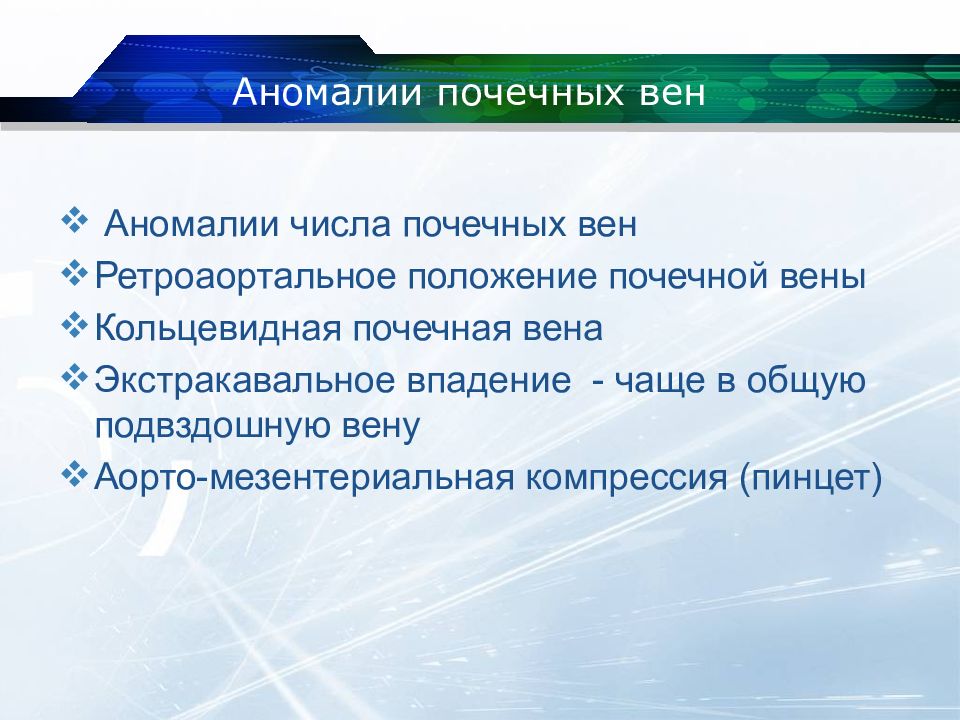 Аномалии почечных вен

❖ Аномалии числа почечных вен
❖ Ретроаортальное положение почечной вены
❖ Кольцевидная почечная вена
❖ Экстракавальное впадение - чаще в общую подвздошную вену
❖ Аорто-мезентериальная компрессия (пинцет)